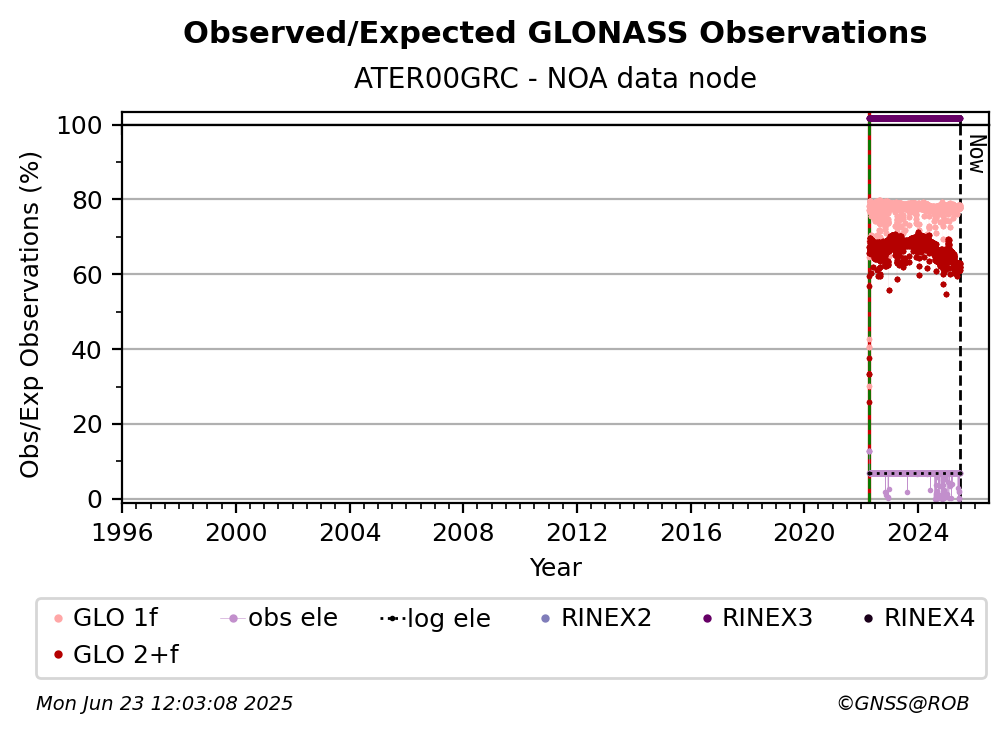 Observed/Expected GLONASS Observations

ATER00GRC - NOA data node

Obs/Exp Observations (%)

100
80
60
40
20
0

Now

1996 2000 2004 2008 2012 2016 2020 2024

Year

GLO 1f
obs ele
log ele
RINEX2
RINEX3
RINEX4
GLO 2+f

Mon Jun 23 12:03:08 2025

©GNSS@ROB